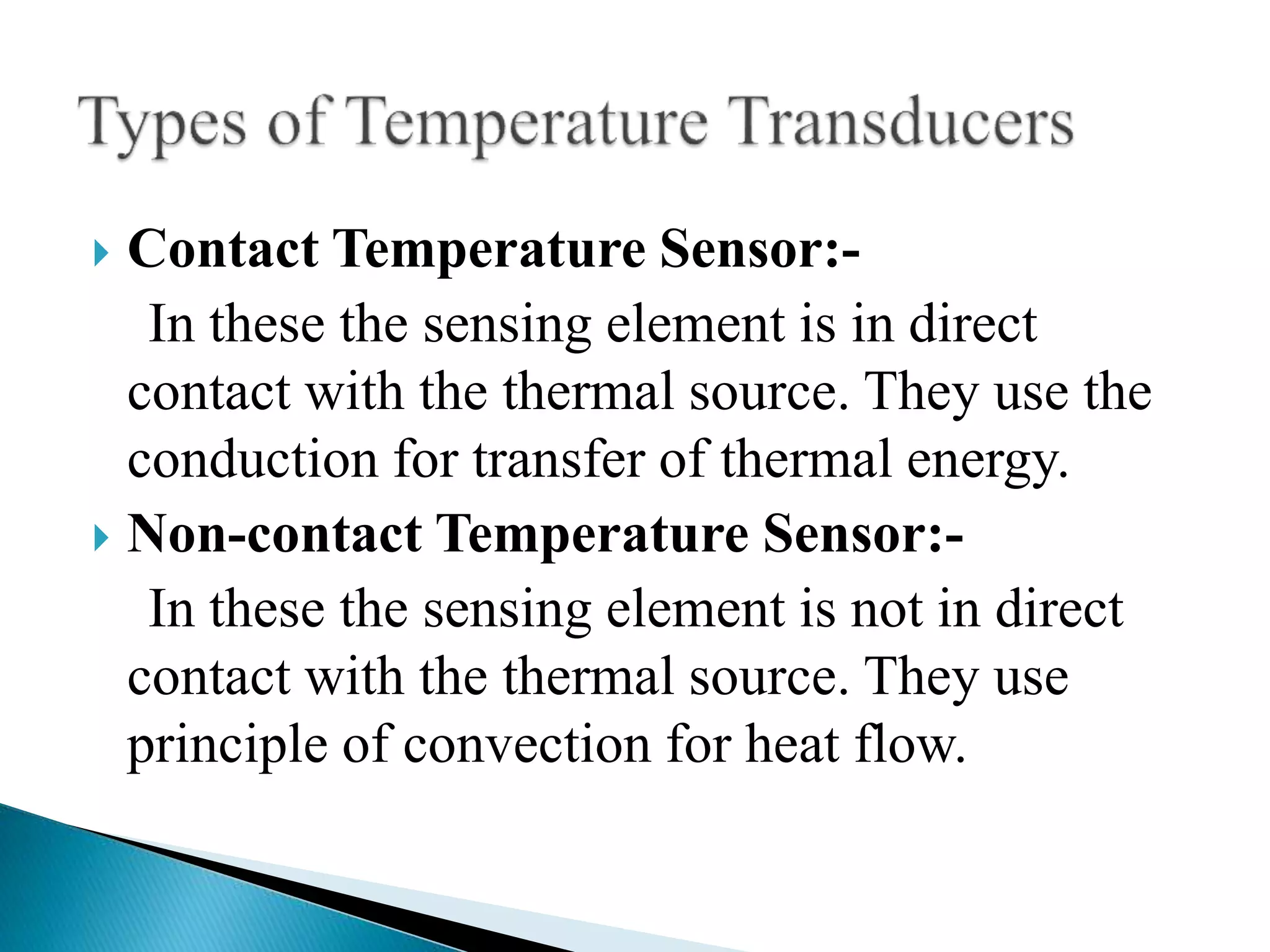 Types of Temperature Transducers

Contact Temperature Sensor:-

In these the sensing element is in direct contact with the thermal source. They use the conduction for transfer of thermal energy.

Non-contact Temperature Sensor:-

In these the sensing element is not in direct contact with the thermal source. They use principle of convection for heat flow.